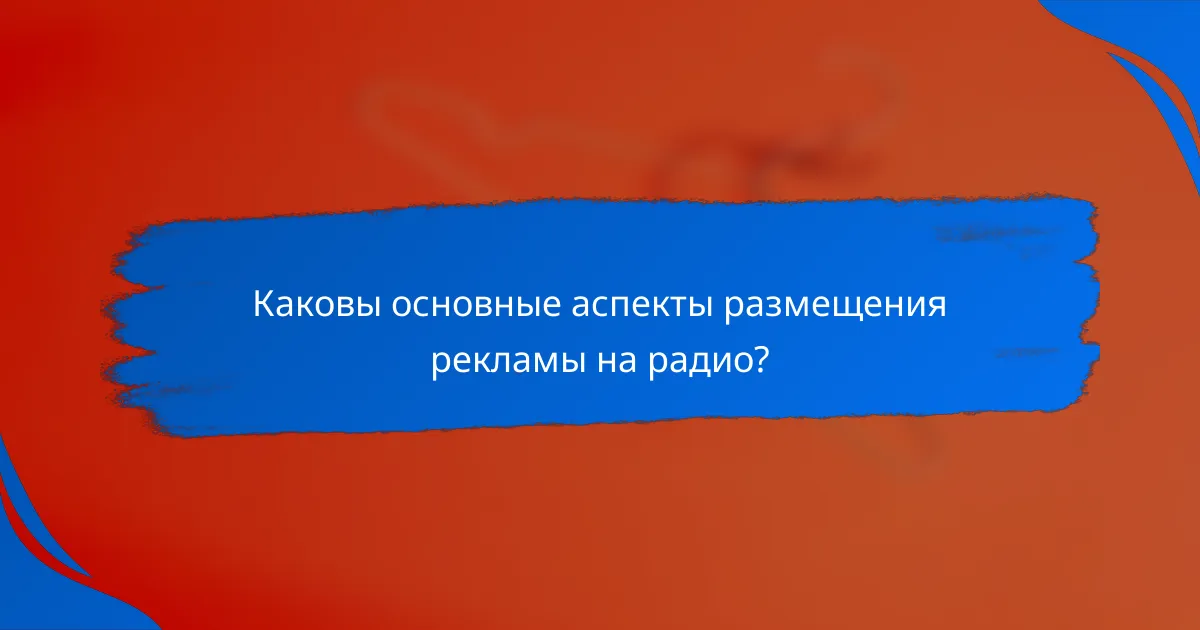 Каковы основные аспекты размещения рекламы на радио?